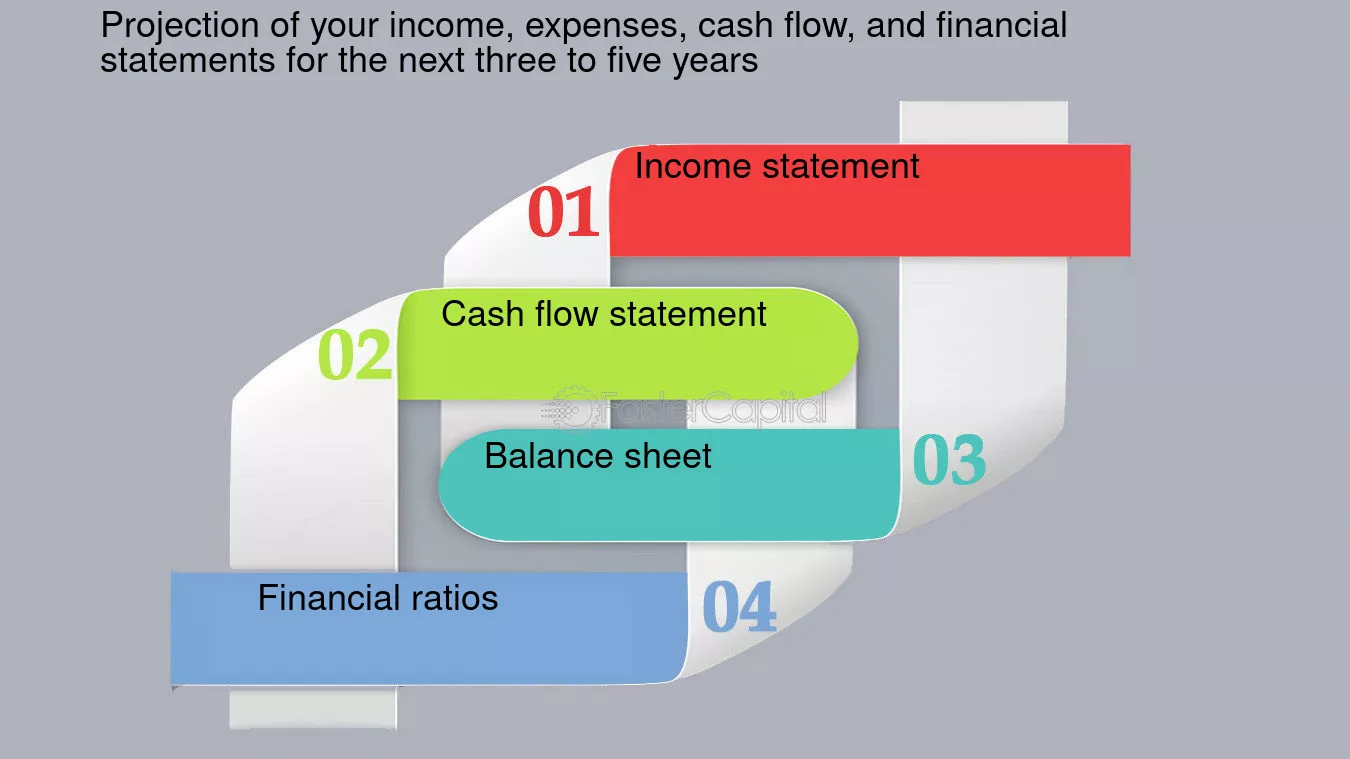 Projection of your income, expenses, cash flow, and financial statements for the next three to five years

01
Income statement

02
Cash flow statement

FasterCapital

Balance sheet
03

Financial ratios
04